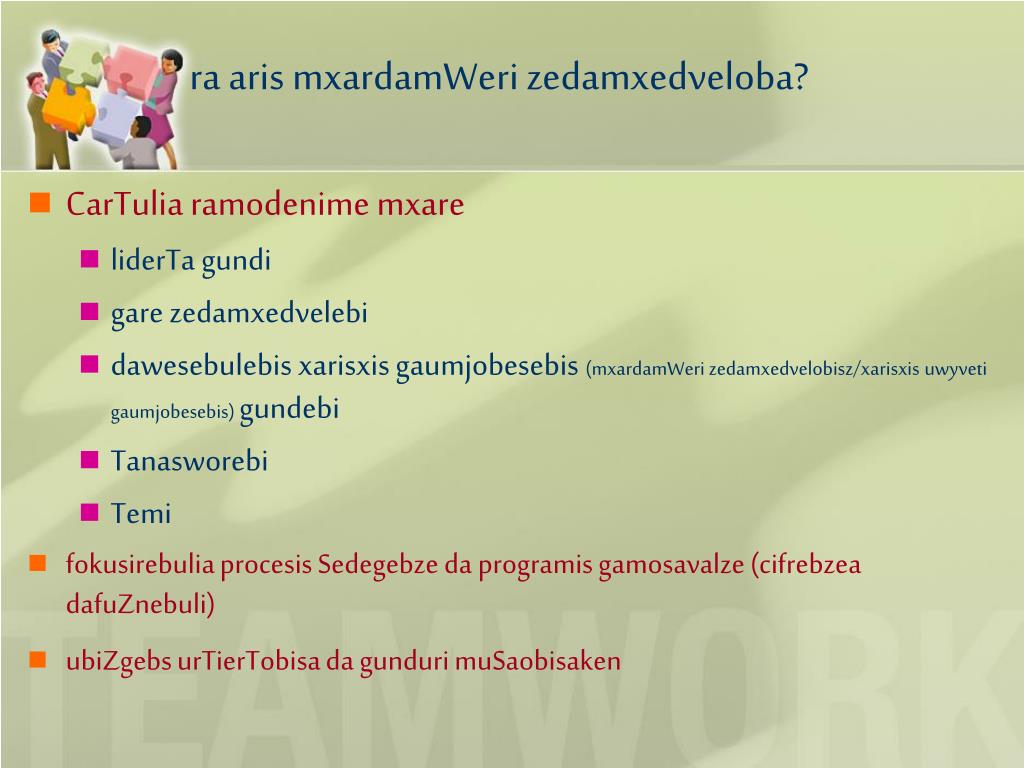 ra aris mxardamWeri zedamxedveloba?

CarTulia ramodenime mxare

liderTa gundi

gare zedamxedvelebi

dawesebulebis xarisxis gaumjobesebis (mxardamWeri zedamxedvelobisz/xarisxis uwyveti gaumjobesebis) gundebi

Tanasworebi

Temi

fokusirebulia procesis Sedegebze da programis gamosavalze (cifrebzea dafuZnebuli)

ubiZgebs urTierTobisa da gunduri muSaobisaken

TEAMWORK